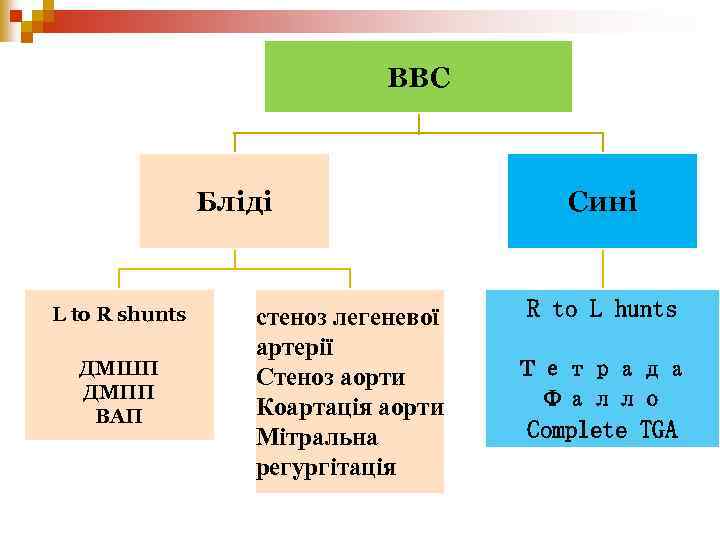 ВВС

Бліді

Сині

L to R shunts

ДМШП
ДМПП
ВАП

стеноз легеневої артерії
Стеноз аорти
Коартація аорти
Мітральна регургітація

R to L hunts

Тетрада
Фалло
Complete TGA